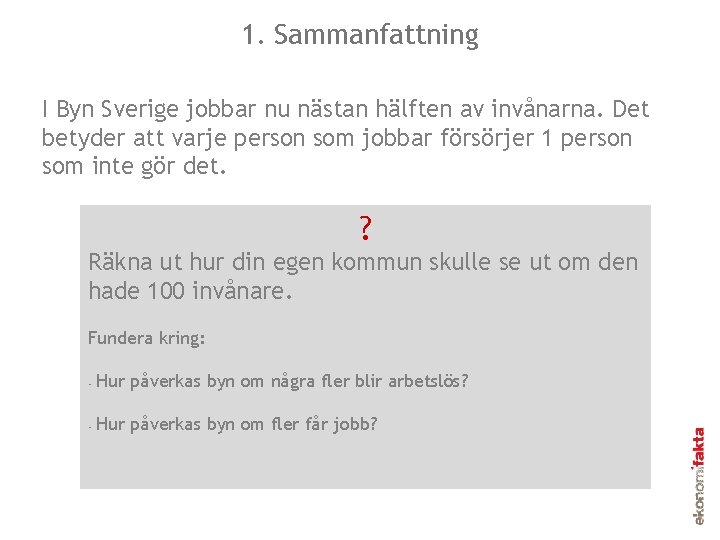 1. Sammanfattning

I Byn Sverige jobbar nu nästan hälften av invånarna. Det betyder att varje person som jobbar försörjer 1 person som inte gör det.

?

Räkna ut hur din egen kommun skulle se ut om den hade 100 invånare.

Fundera kring:

- Hur påverkas byn om några fler blir arbetslös?

- Hur påverkas byn om fler får jobb?

ekonomifakta